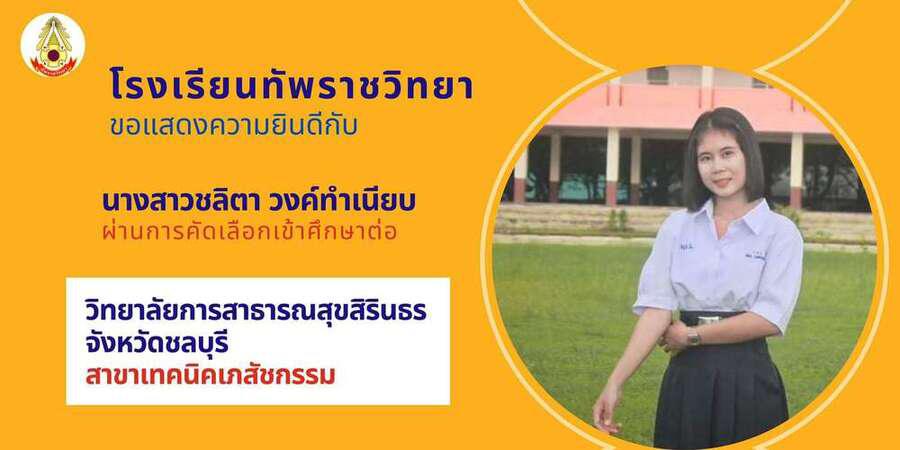 โรงเรียนทัพราชวิทยา
ขอแสดงความยินดีกับ

นางสาวชลิตา วงค์ทำเนียบ
ผ่านการคัดเลือกเข้าศึกษาต่อ

วิทยาลัยการสาธารณสุขสิรินธร
จังหวัดชลบุรี
สาขาเทคนิคเภสัชกรรม